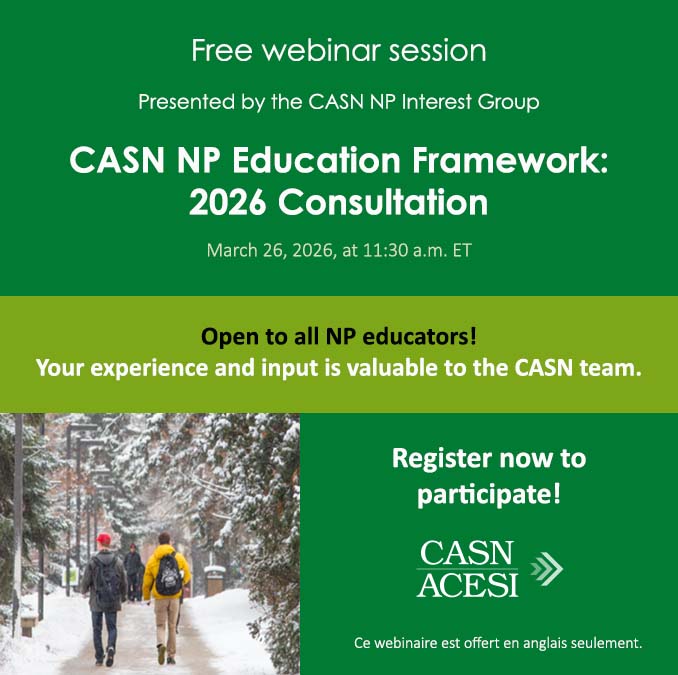 Free webinar session

Presented by the CASN NP Interest Group

CASN NP Education Framework: 2026 Consultation

March 26, 2026, at 11:30 a.m. ET

Open to all NP educators!
Your experience and input is valuable to the CASN team.

Register now to participate!

CASN
ACESI

Ce webinaire est offert en anglais seulement.